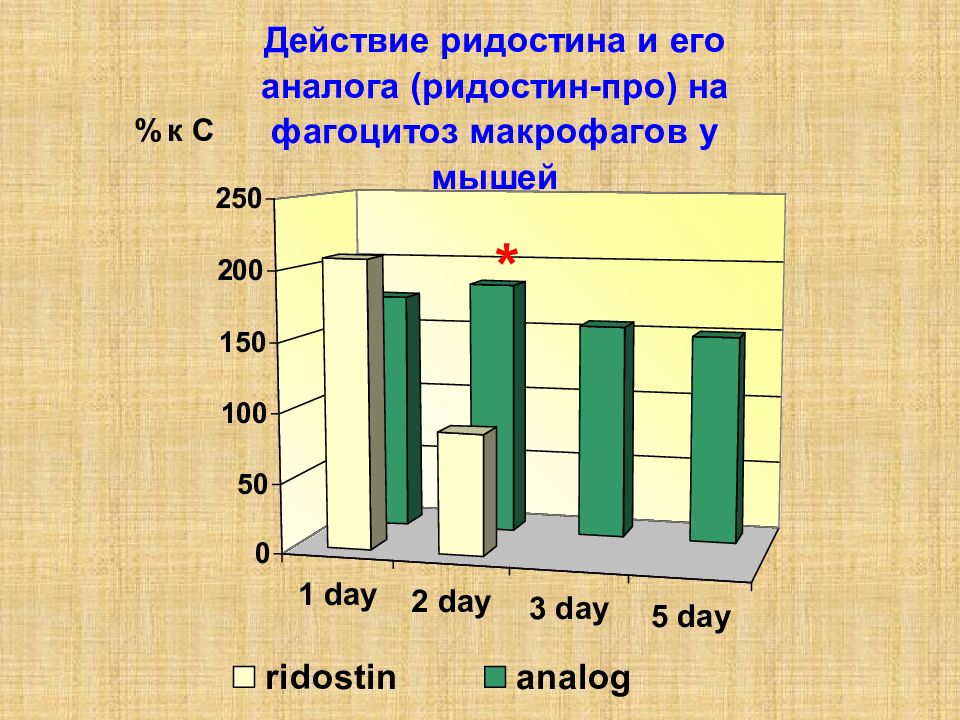 Действие ридостина и его аналога (ридостин-про) на фагоцитоз макрофагов у мышей

% к С

250
200
150
100
50
0

*

1 day
2 day
3 day
5 day

ridostin
analog